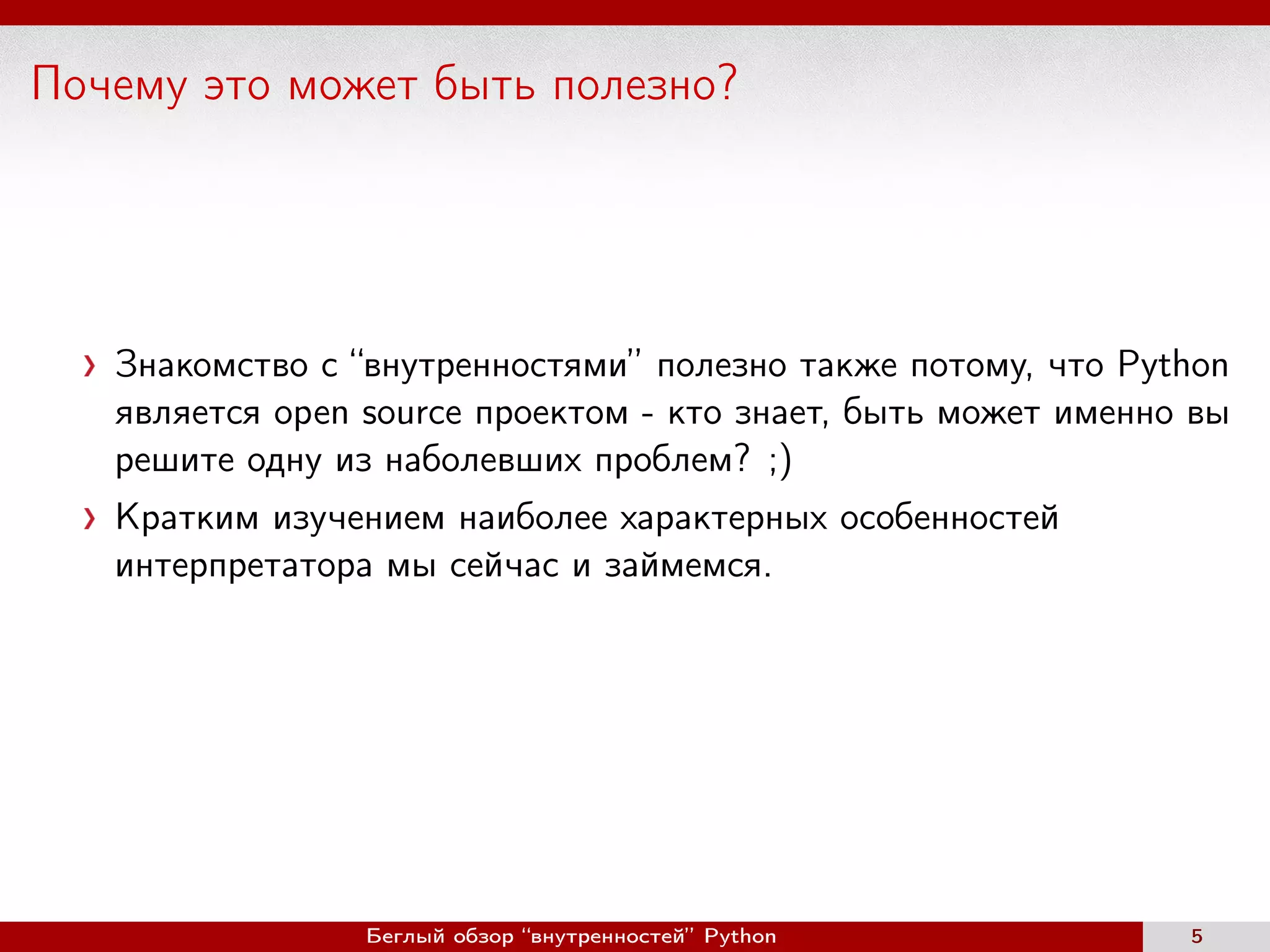 Почему это может быть полезно?

› Знакомство с “внутренностями” полезно также потому, что Python является open source проектом - кто знает, быть может именно вы решите одну из наболевших проблем? ;)

› Кратким изучением наиболее характерных особенностей интерпретатора мы сейчас и займемся.

Беглый обзор “внутренностей” Python 5